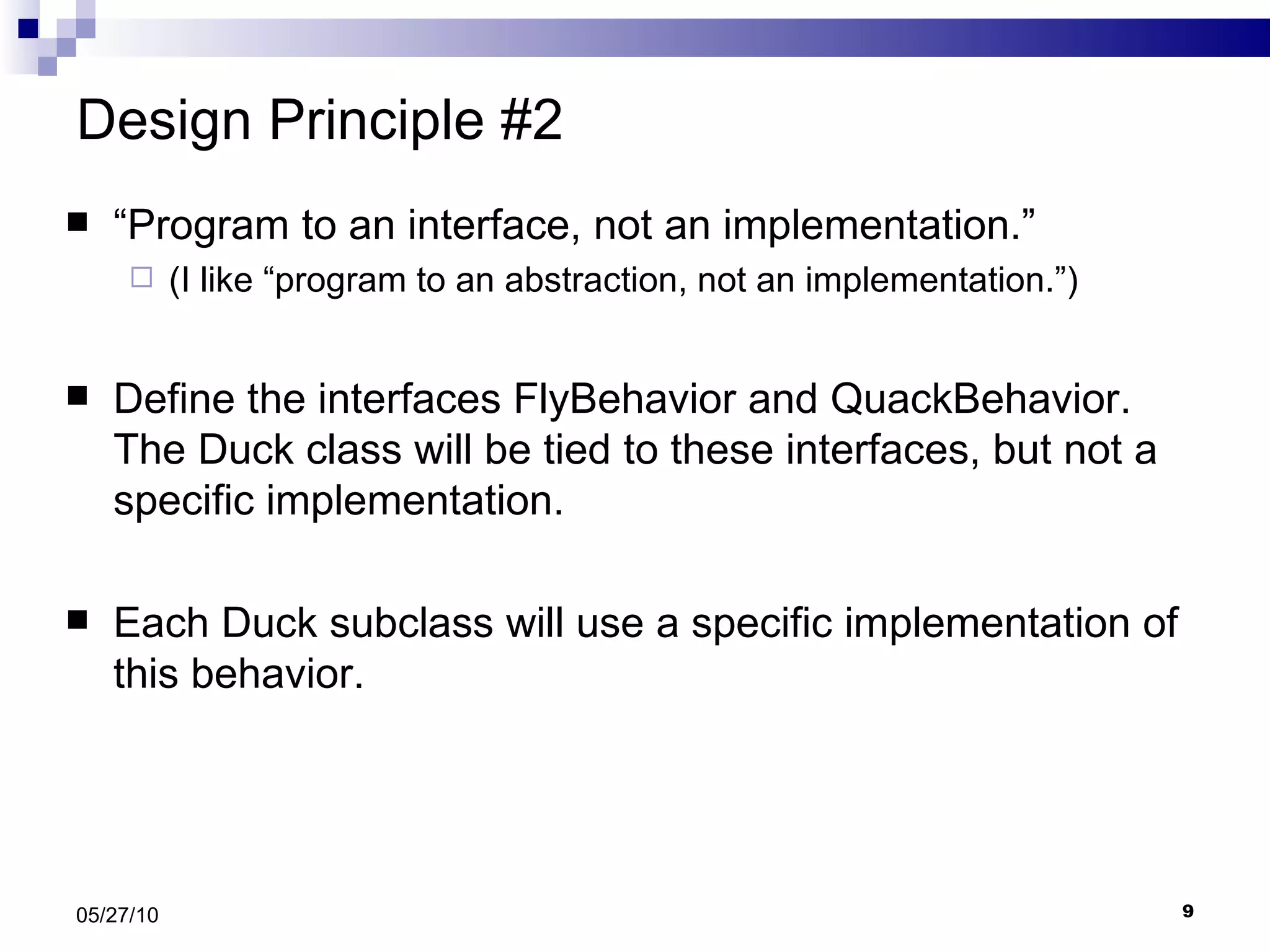 Design Principle #2

“Program to an interface, not an implementation.”

(I like “program to an abstraction, not an implementation.”)

Define the interfaces FlyBehavior and QuackBehavior. The Duck class will be tied to these interfaces, but not a specific implementation.

Each Duck subclass will use a specific implementation of this behavior.

05/27/10

9